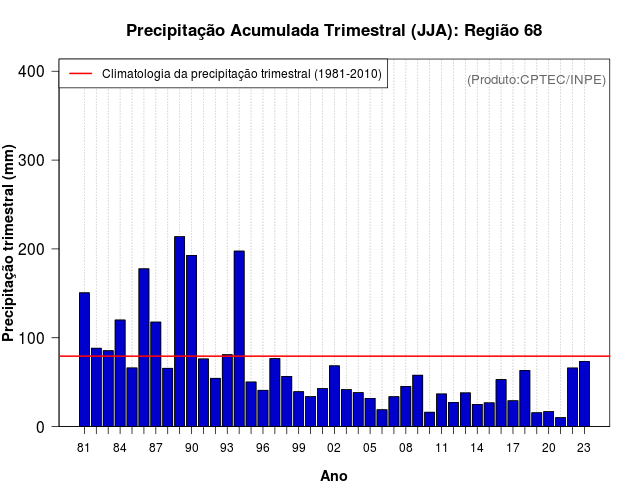 Precipitação Acumulada Trimestral (JJA): Região 68

Climatologia da precipitação trimestral (1981-2010)

(Produto:CPTEC/INPE)

Precipitação trimestral (mm)

400
300
200
100
0

81 84 87 90 93 96 99 02 05 08 11 14 17 20 23

Ano